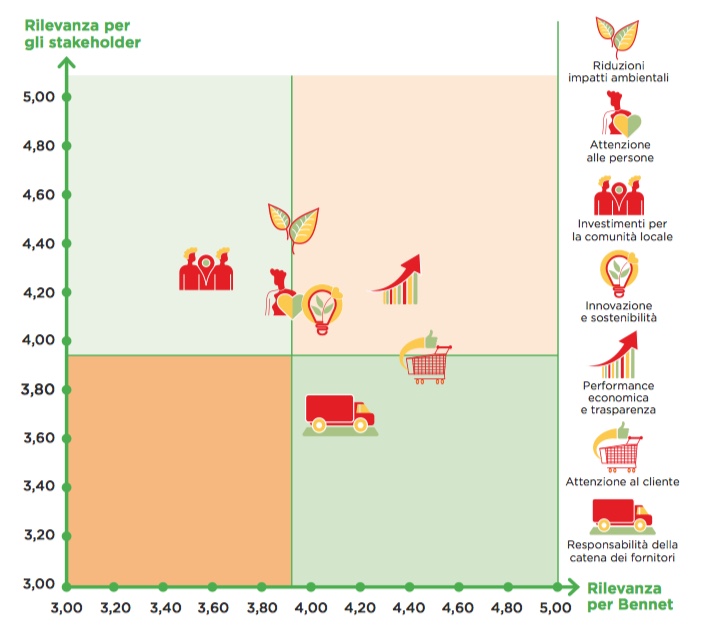 Rilevanza per gli stakeholder

5,00
4,80
4,60
4,40
4,20
4,00
3,80
3,60
3,40
3,20
3,00

3,00 3,20 3,40 3,60 3,80 4,00 4,20 4,40 4,60 4,80 5,00

Rilevanza per Bennet

Riduzioni impatti ambientali

Attenzione alle persone

Investimenti per la comunità locale

Innovazione e sostenibilità

Performance economica e trasparenza

Attenzione al cliente

Responsabilità della catena dei fornitori